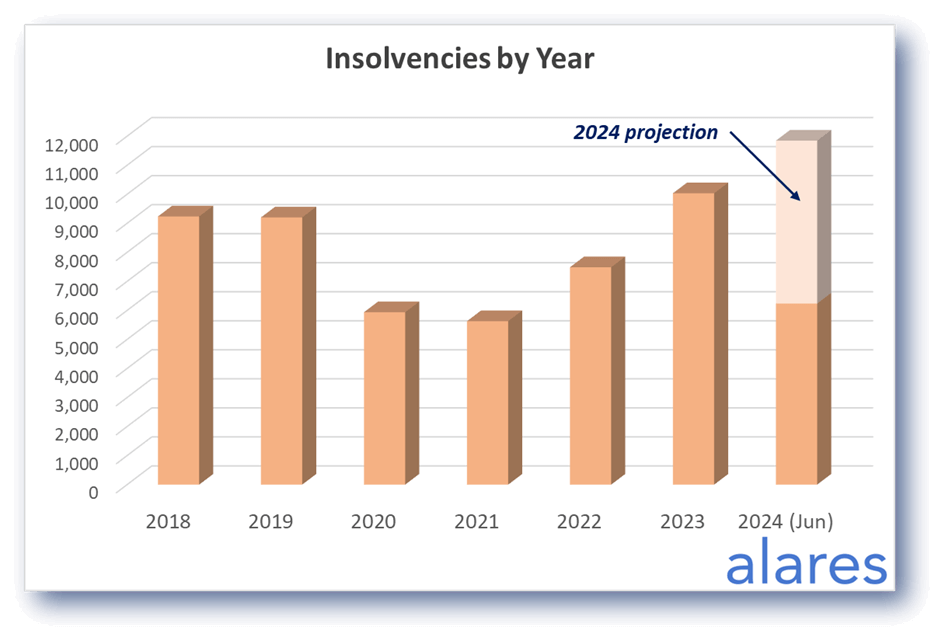 Insolvencies by Year

2024 projection

12,000
11,000
10,000
9,000
8,000
7,000
6,000
5,000
4,000
3,000
2,000
1,000
0

2018
2019
2020
2021
2022
2023
2024 (Jun)

alares